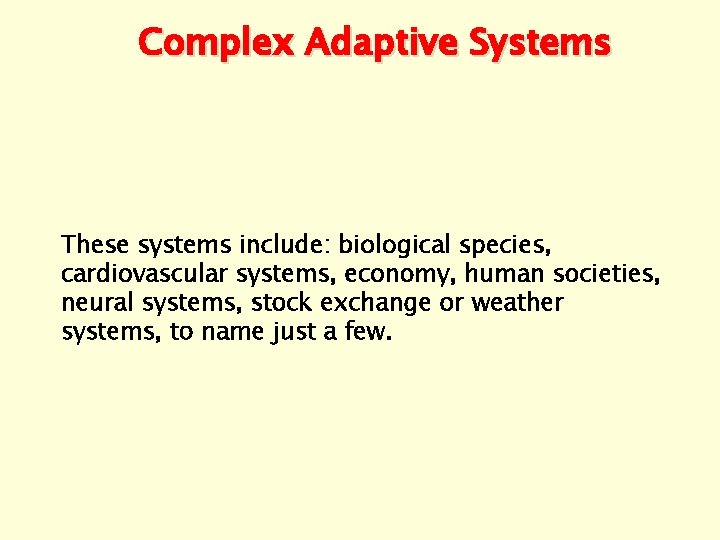 Complex Adaptive Systems

These systems include: biological species, cardiovascular systems, economy, human societies, neural systems, stock exchange or weather systems, to name just a few.